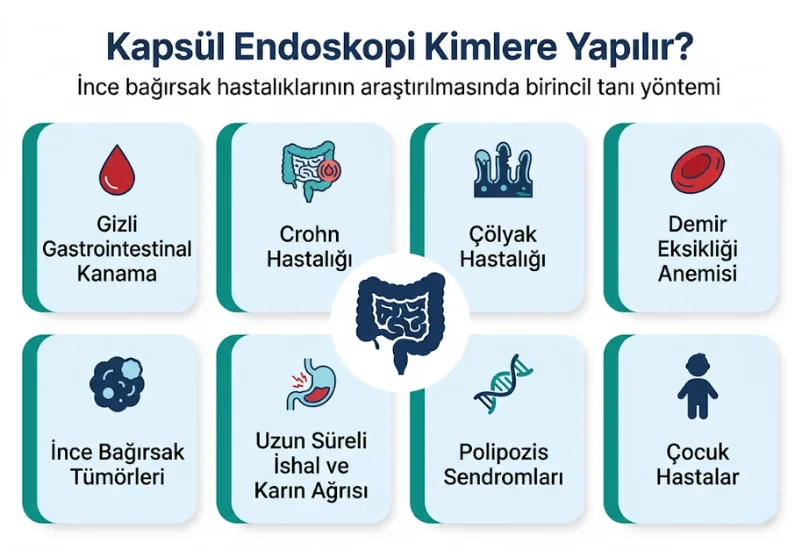 Kapsül Endoskopi Kimlere Yapılır?

İnce bağırsak hastalıklarının araştırılmasında birincil tanı yöntemi

Gizli Gastrointestinal Kanama

Crohn Hastalığı

Çölyak Hastalığı

Demir Eksikliği Anemisi

İnce Bağırsak Tümörleri

Uzun Süreli İshal ve Karın Ağrısı

Polipozis Sendromları

Çocuk Hastalar